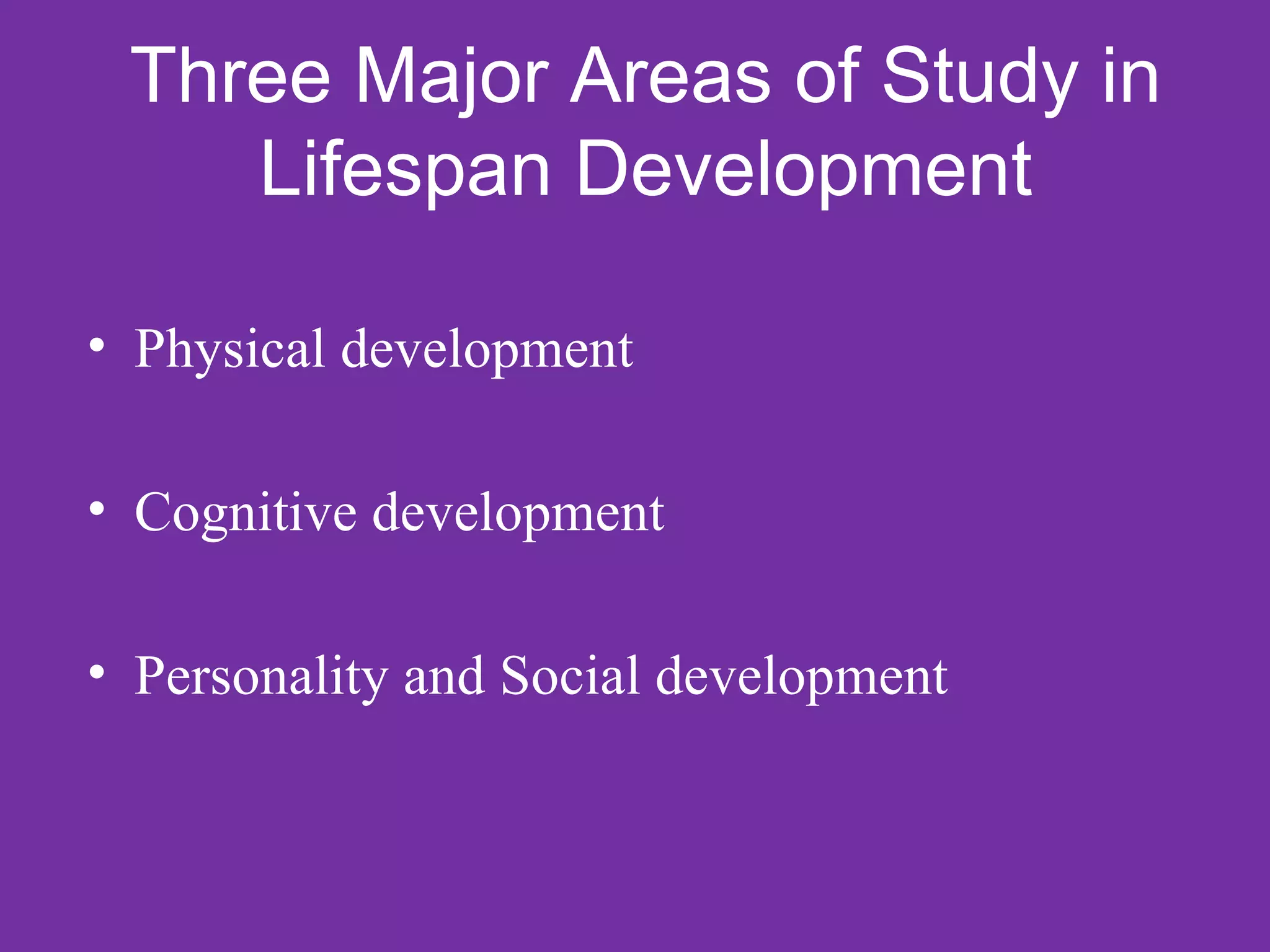 Three Major Areas of Study in Lifespan Development

• Physical development

• Cognitive development

• Personality and Social development